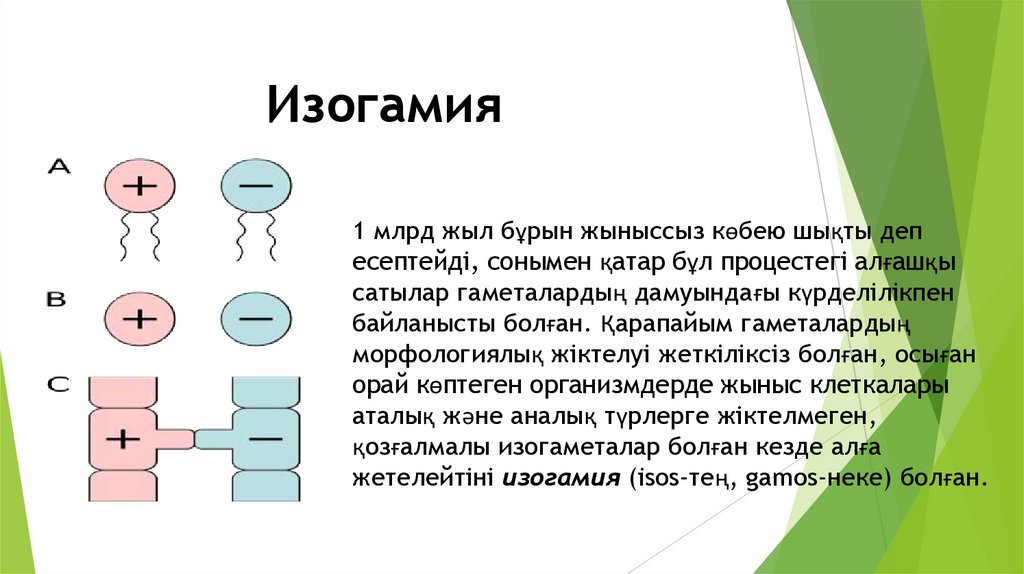 Изогамия

A
+
−

B
+
−

C
+
−

1 млрд жыл бұрын жыныссыз көбею шықты деп есептейді, сонымен қатар бұл процестегі алғашқы сатылар гаметалардың дамуындағы күрделілікпен байланысты болған. Қарапайым гаметалардың морфологиялық жіктелуі жеткіліксіз болған, осыған орай көптеген организмдерде жыныс клеткалары аталық және аналық түрлерге жіктелмеген, қозғалмалы изогаметалар болған кезде алға жетелейтіні изогамия (isos-тең, gamos-неке) болған.